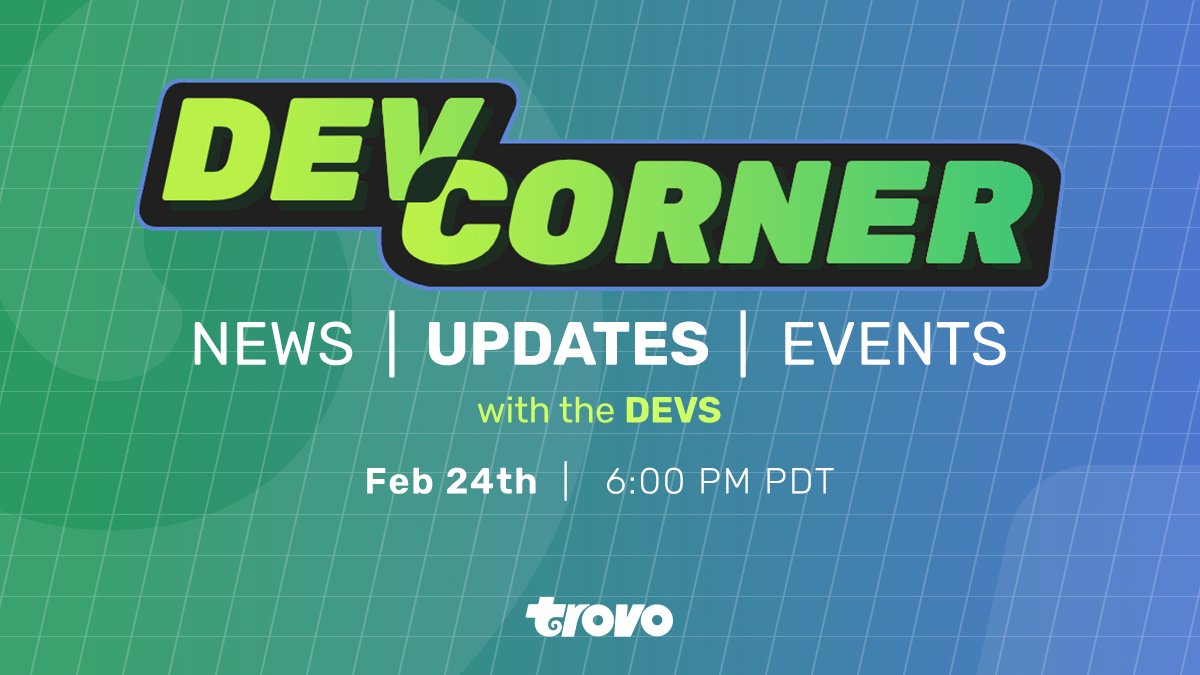 DEV CORNER

NEWS | UPDATES | EVENTS

with the DEVS

Feb 24th | 6:00 PM PDT

trovo